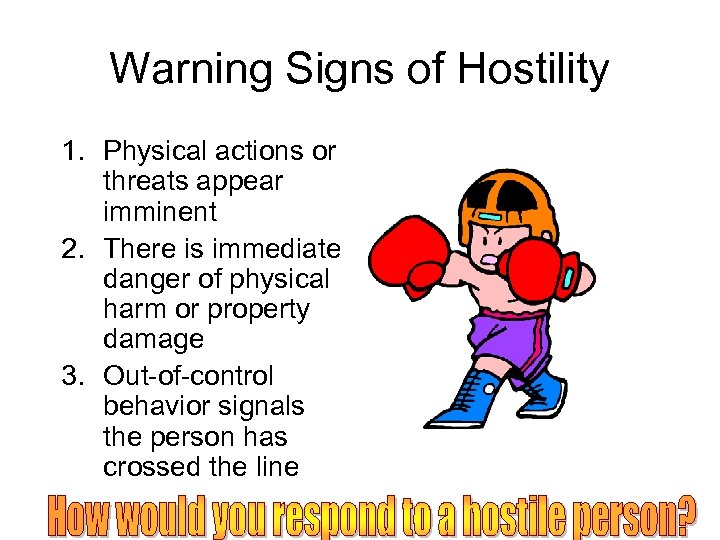 Warning Signs of Hostility

1. Physical actions or threats appear imminent
2. There is immediate danger of physical harm or property damage
3. Out-of-control behavior signals the person has crossed the line

How would you respond to a hostile person?